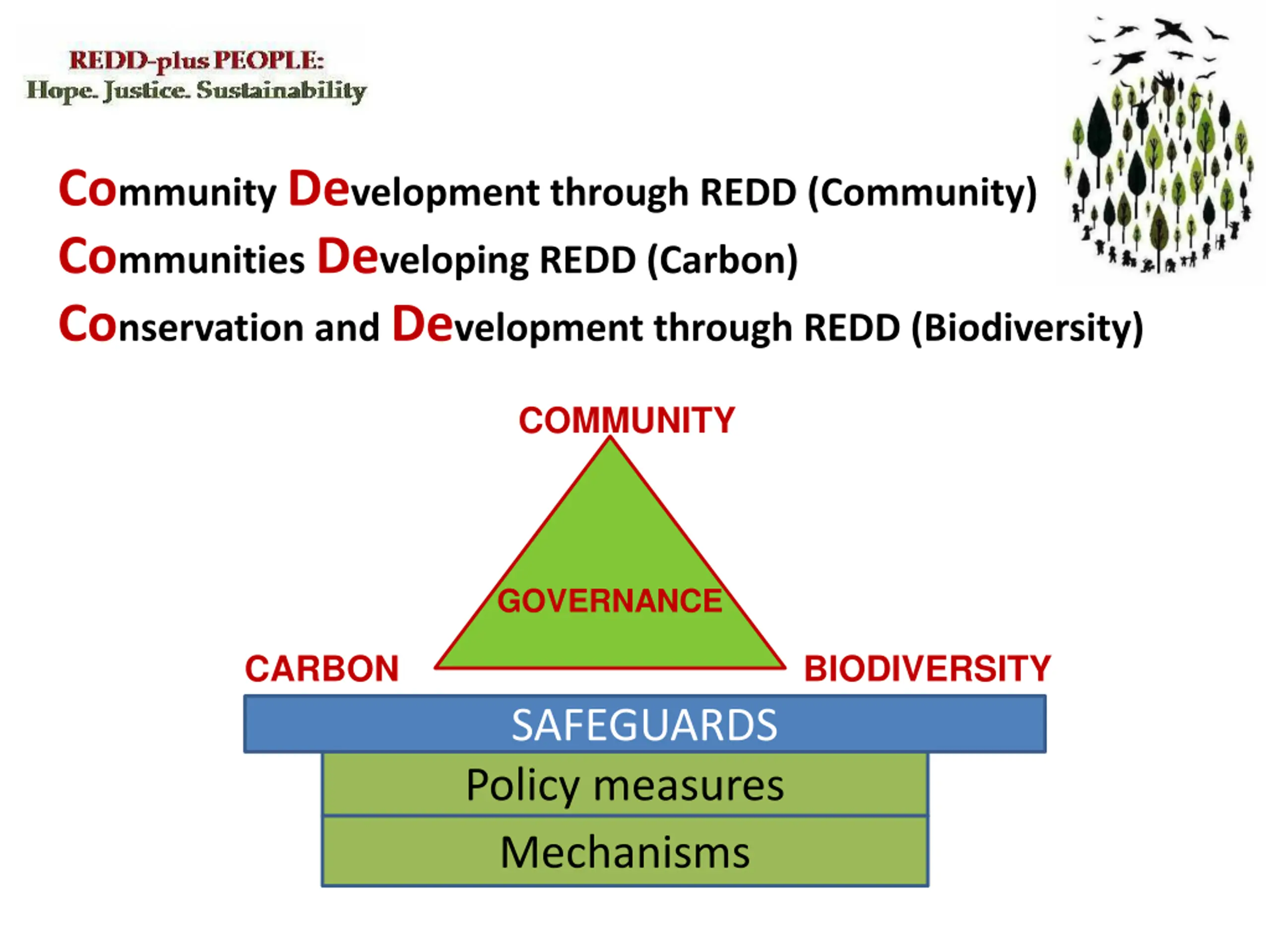 REDD-plus PEOPLE:
Hope. Justice. Sustainability

Community Development through REDD (Community)

Communities Developing REDD (Carbon)

Conservation and Development through REDD (Biodiversity)

COMMUNITY

GOVERNANCE

CARBON

BIODIVERSITY

SAFEGUARDS

Policy measures

Mechanisms